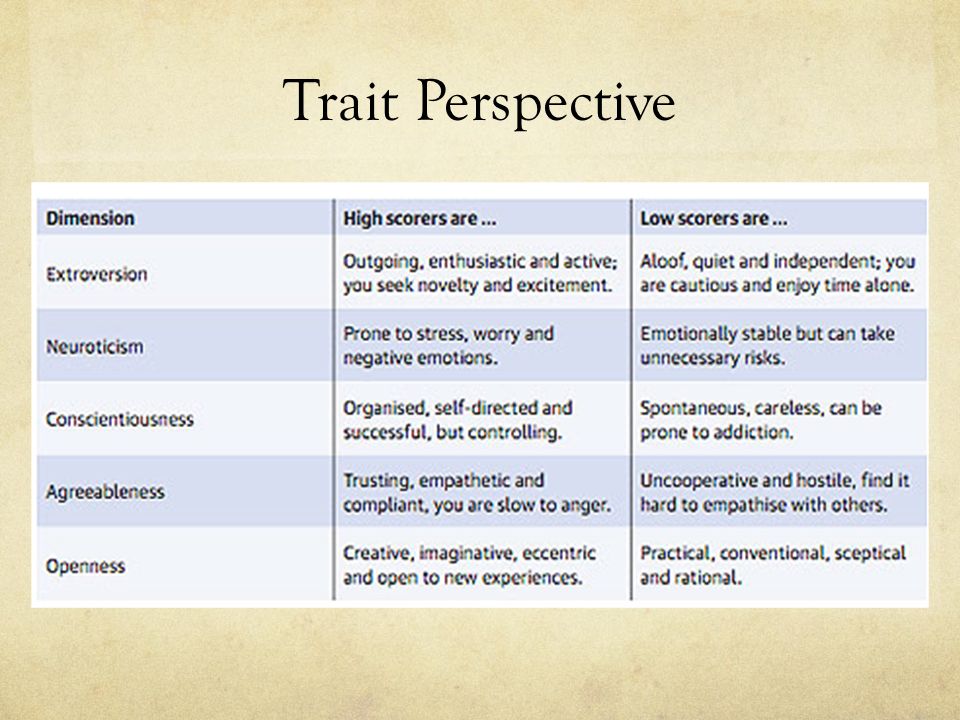 Trait Perspective

| Dimension | High scorers are ... | Low scorers are ... |
|---|---|---|
| Extroversion | Outgoing, enthusiastic and active; you seek novelty and excitement. | Aloof, quiet and independent; you are cautious and enjoy time alone. |
| Neuroticism | Prone to stress, worry and negative emotions. | Emotionally stable but can take unnecessary risks. |
| Conscientiousness | Organised, self-directed and successful, but controlling. | Spontaneous, careless, can be prone to addiction. |
| Agreeableness | Trusting, empathetic and compliant, you are slow to anger. | Uncooperative and hostile, find it hard to empathise with others. |
| Openness | Creative, imaginative, eccentric and open to new experiences. | Practical, conventional, sceptical and rational. |